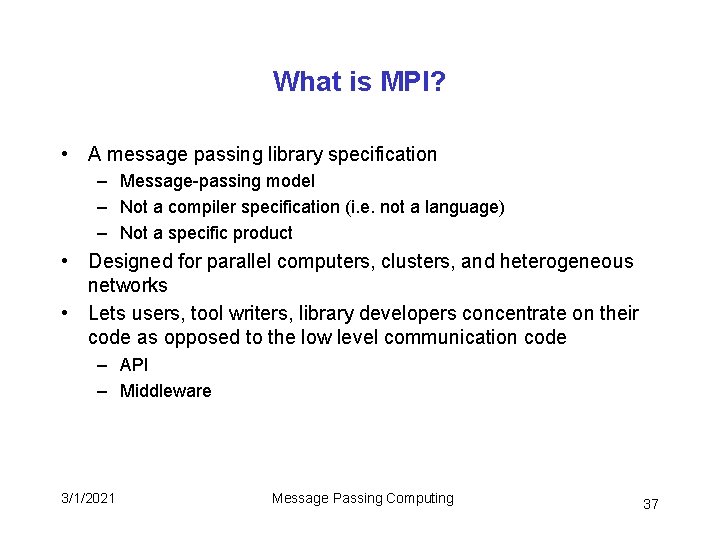 What is MPI?

• A message passing library specification
– Message-passing model
– Not a compiler specification (i.e. not a language)
– Not a specific product
• Designed for parallel computers, clusters, and heterogeneous networks
• Lets users, tool writers, library developers concentrate on their code as opposed to the low level communication code
– API
– Middleware

3/1/2021
Message Passing Computing
37